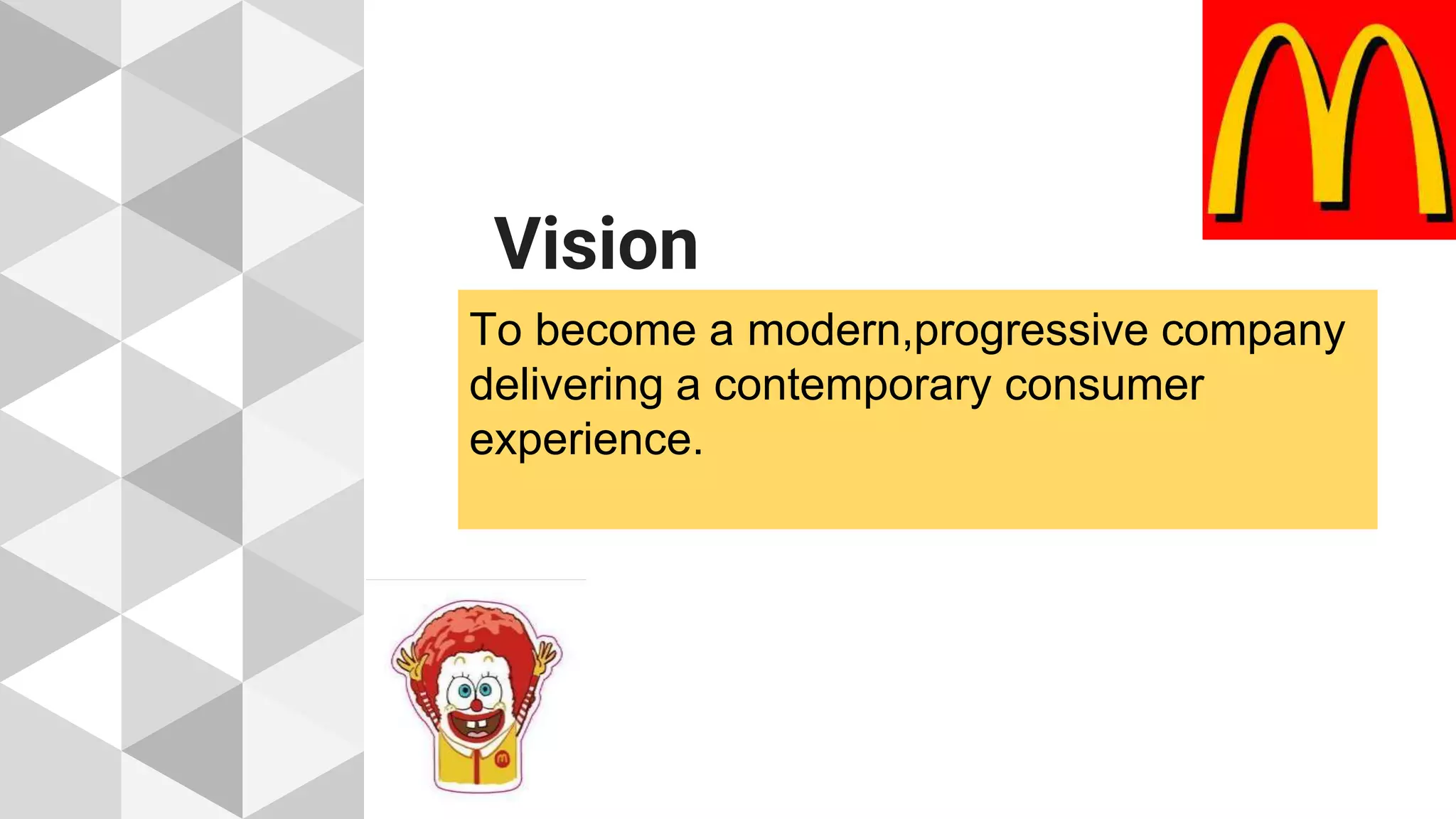 Vision

To become a modern,progressive company delivering a contemporary consumer experience.